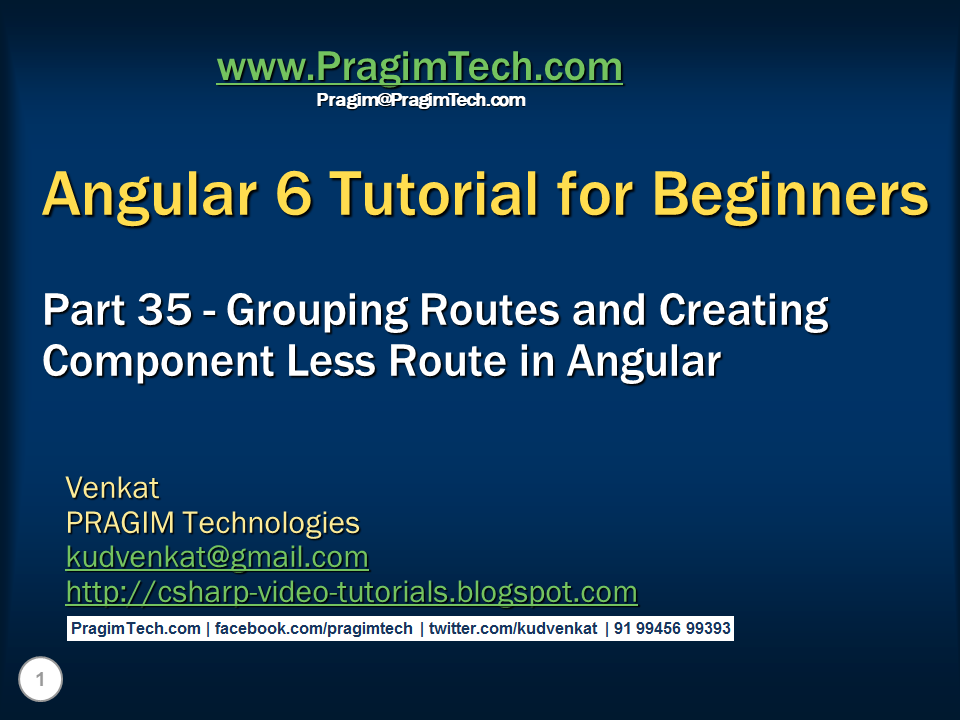 www.PragimTech.com
Pragim@PragimTech.com

Angular 6 Tutorial for Beginners

Part 35 - Grouping Routes and Creating Component Less Route in Angular

Venkat
PRAGIM Technologies
kudvenkat@gmail.com
http://csharp-video-tutorials.blogspot.com

PragimTech.com | facebook.com/pragimtech | twitter.com/kudvenkat | 91 99456 99393

1